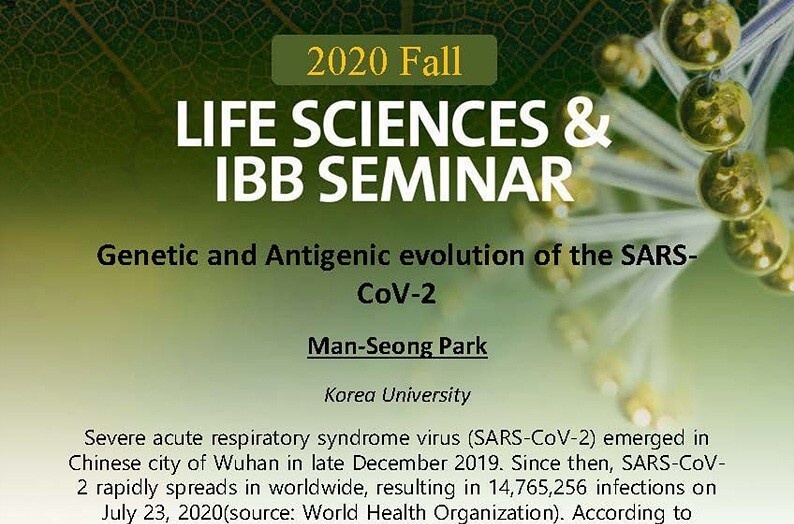 2020 Fall

LIFE SCIENCES & IBB SEMINAR

Genetic and Antigenic evolution of the SARS-CoV-2

Man-Seong Park

Korea University

Severe acute respiratory syndrome virus (SARS-CoV-2) emerged in Chinese city of Wuhan in late December 2019. Since then, SARS-CoV-2 rapidly spreads in worldwide, resulting in 14,765,256 infections on July 23, 2020(source: World Health Organization). According to